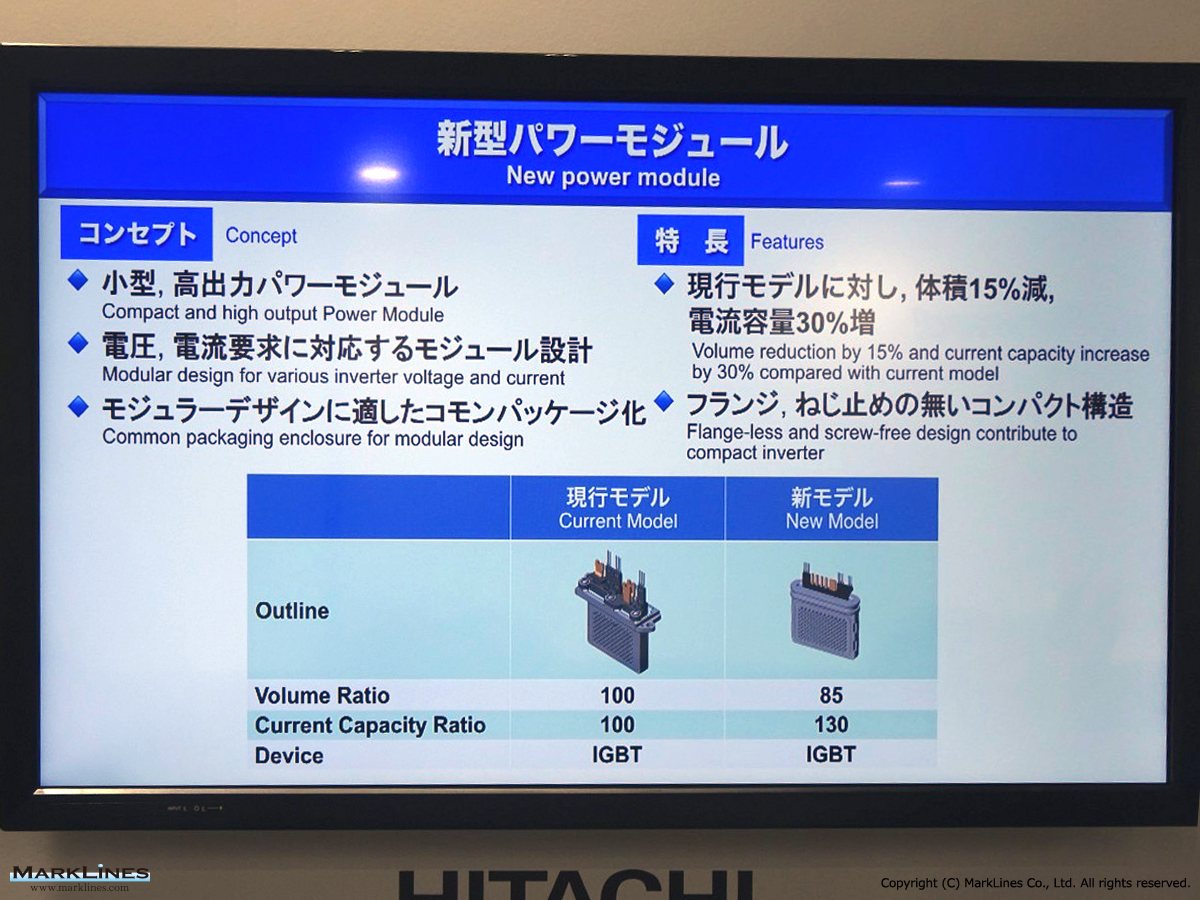 新型パワーモジュール
New power module

コンセプト Concept

◆ 小型, 高出力パワーモジュール
Compact and high output Power Module

◆ 電圧, 電流要求に対応するモジュール設計
Modular design for various inverter voltage and current

◆ モジュラーデザインに適したコモンパッケージ化
Common packaging enclosure for modular design

特 長 Features

◆ 現行モデルに対し, 体積15%減, 電流容量30%増
Volume reduction by 15% and current capacity increase by 30% compared with current model

◆ フランジ, ねじ止めの無いコンパクト構造
Flange-less and screw-free design contribute to compact inverter

| | 現行モデル Current Model | 新モデル New Model |
|---|---|---|
| Outline | | |
| Volume Ratio | 100 | 85 |
| Current Capacity Ratio | 100 | 130 |
| Device | IGBT | IGBT |

MARKLINES
www.marklines.com

HITACHI

Copyright (C) MarkLines Co., Ltd. All rights reserved.